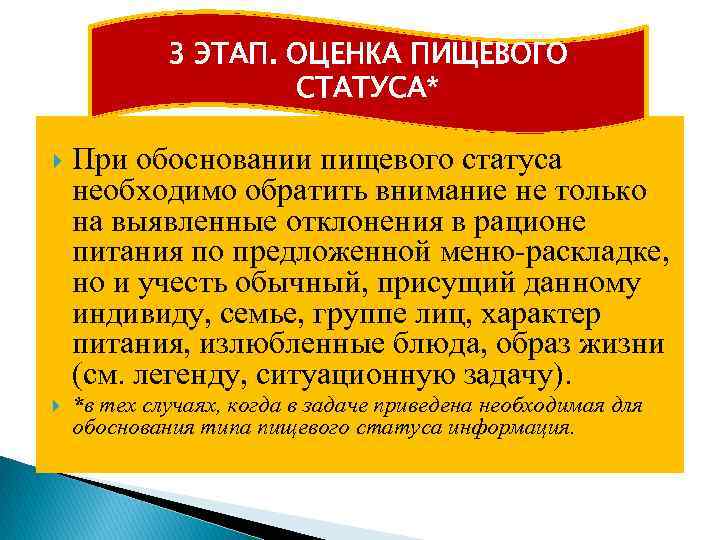 3 ЭТАП. ОЦЕНКА ПИЩЕВОГО СТАТУСА*

При обосновании пищевого статуса необходимо обратить внимание не только на выявленные отклонения в рационе питания по предложенной меню-раскладке, но и учесть обычный, присущий данному индивиду, семье, группе лиц, характер питания, излюбленные блюда, образ жизни (см. легенду, ситуационную задачу).

*в тех случаях, когда в задаче приведена необходимая для обоснования типа пищевого статуса информация.